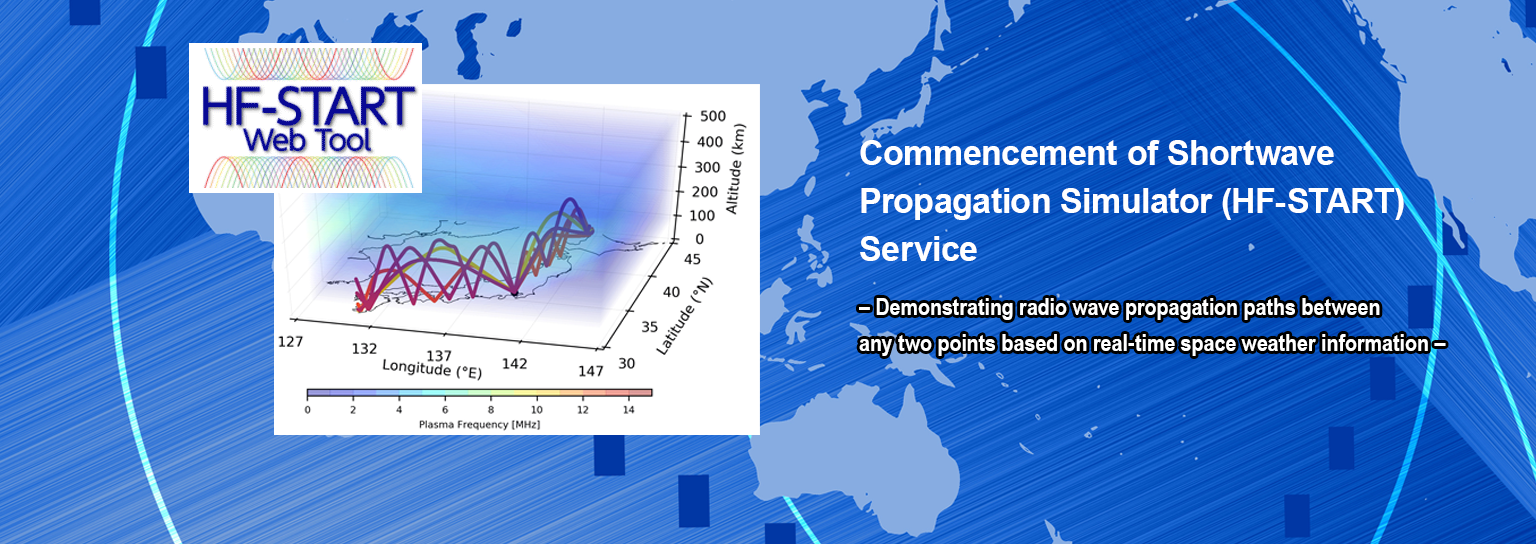 HF-START
Web Tool

500
400
300
200
100
0
Altitude (km)

45
40
35
30
Latitude (°N)

127
132
137
142
147
Longitude (°E)

0
2
4
6
8
10
12
14
Plasma Frequency [MHz]

Commencement of Shortwave Propagation Simulator (HF-START) Service

– Demonstrating radio wave propagation paths between any two points based on real-time space weather information –